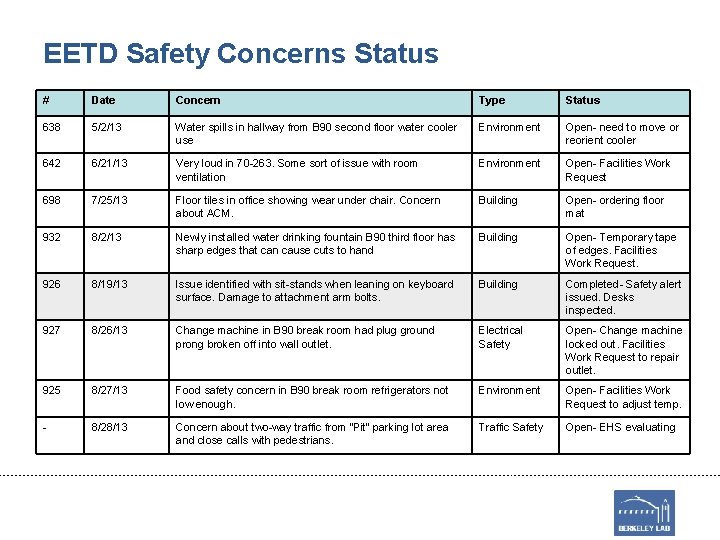 EETD Safety Concerns Status

| # | Date | Concern | Type | Status |
|---|---|---|---|---|
| 638 | 5/2/13 | Water spills in hallway from B90 second floor water cooler use | Environment | Open- need to move or reorient cooler |
| 642 | 6/21/13 | Very loud in 70-263. Some sort of issue with room ventilation | Environment | Open- Facilities Work Request |
| 698 | 7/25/13 | Floor tiles in office showing wear under chair. Concern about ACM. | Building | Open- ordering floor mat |
| 932 | 8/2/13 | Newly installed water drinking fountain B90 third floor has sharp edges that can cause cuts to hand | Building | Open- Temporary tape of edges. Facilities Work Request. |
| 926 | 8/19/13 | Issue identified with sit-stands when leaning on keyboard surface. Damage to attachment arm bolts. | Building | Completed- Safety alert issued. Desks inspected. |
| 927 | 8/26/13 | Change machine in B90 break room had plug ground prong broken off into wall outlet. | Electrical Safety | Open- Change machine locked out. Facilities Work Request to repair outlet. |
| 925 | 8/27/13 | Food safety concern in B90 break room refrigerators not low enough. | Environment | Open- Facilities Work Request to adjust temp. |
| - | 8/28/13 | Concern about two-way traffic from "Pit" parking lot area and close calls with pedestrians. | Traffic Safety | Open- EHS evaluating |

BERKELEY LAB